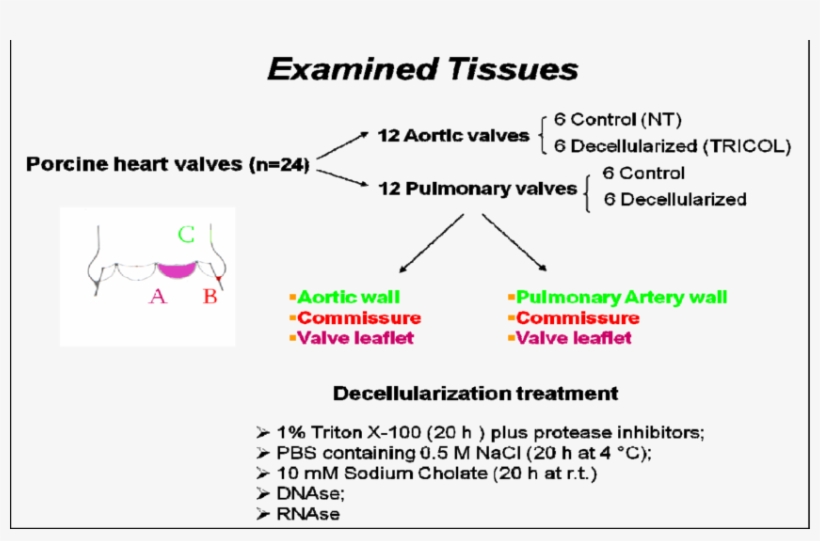 Examined Tissues

Porcine heart valves (n=24)

12 Aortic valves
6 Control (NT)
6 Decellularized (TRICOL)

12 Pulmonary valves
6 Control
6 Decellularized

C
A B

▪Aortic wall
▪Commissure
▪Valve leaflet

▪Pulmonary Artery wall
▪Commissure
▪Valve leaflet

Decellularization treatment

➢ 1% Triton X-100 (20 h ) plus protease inhibitors;
➢ PBS containing 0.5 M NaCl (20 h at 4 °C);
➢ 10 mM Sodium Cholate (20 h at r.t.)
➢ DNAse;
➢ RNAse